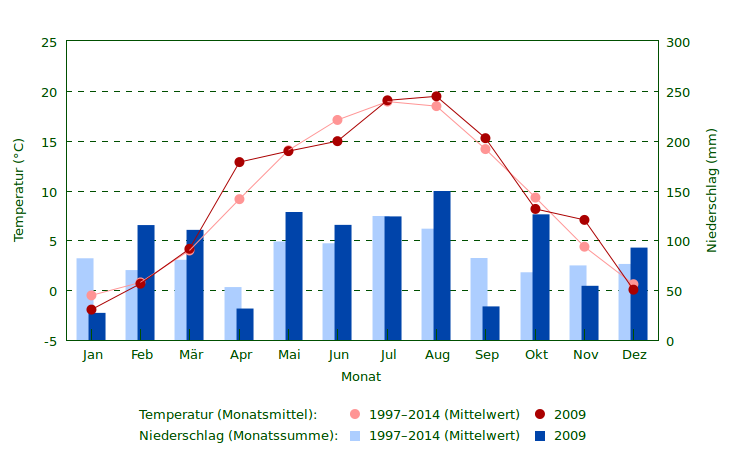 Temperatur (°C)

25
20
15
10
5
0
-5

Niederschlag (mm)

300
250
200
150
100
50
0

Jan Feb Mär Apr Mai Jun Jul Aug Sep Okt Nov Dez

Monat

Temperatur (Monatsmittel): 1997–2014 (Mittelwert) 2009
Niederschlag (Monatssumme): 1997–2014 (Mittelwert) 2009